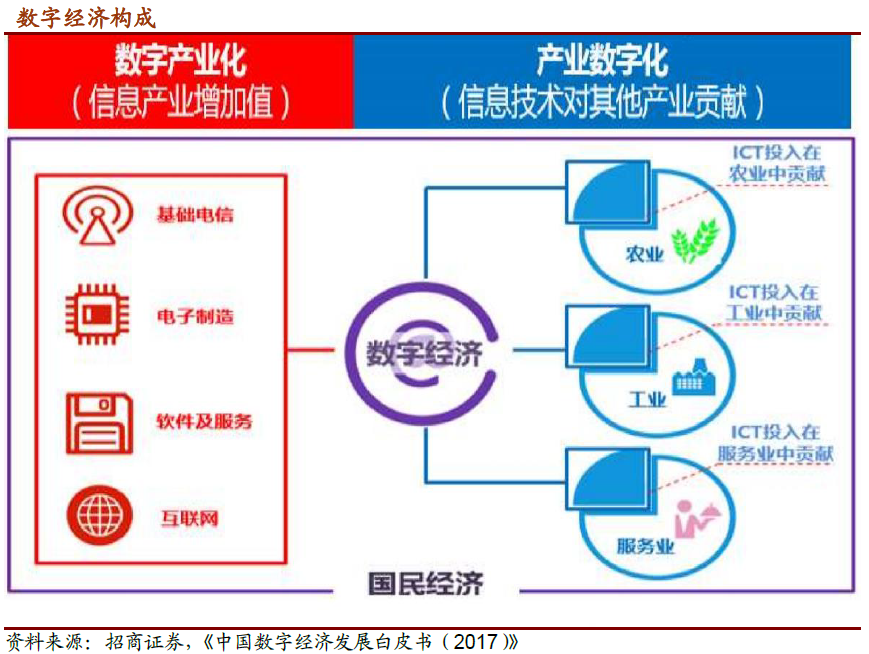 数字经济构成

数字产业化
（信息产业增加值）

产业数字化
（信息技术对其他产业贡献）

基础电信

电子制造

软件及服务

互联网

数字经济

ICT投入在农业中贡献

农业

ICT投入在工业中贡献

工业

ICT投入在服务业中贡献

服务业

国民经济

资料来源：招商证券，《中国数字经济发展白皮书（2017）》